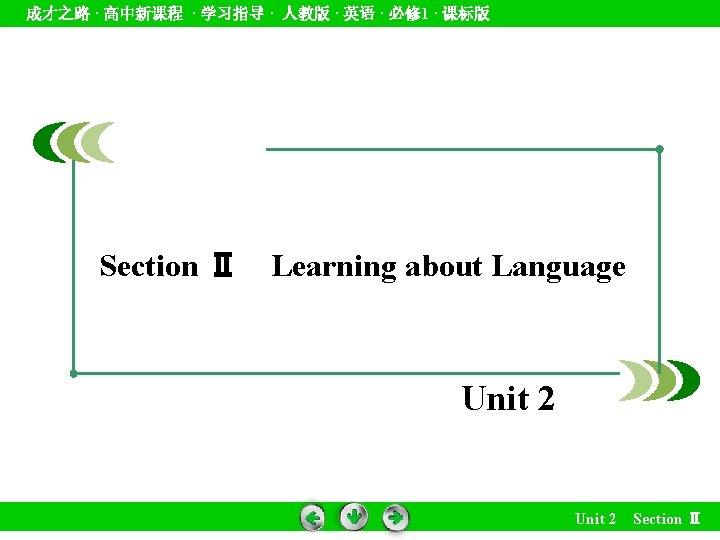 成才之路 · 高中新课程 · 学习指导 · 人教版 · 英语 · 必修1 · 课标版

Section Ⅱ　Learning about Language

Unit 2

Unit 2　Section Ⅱ